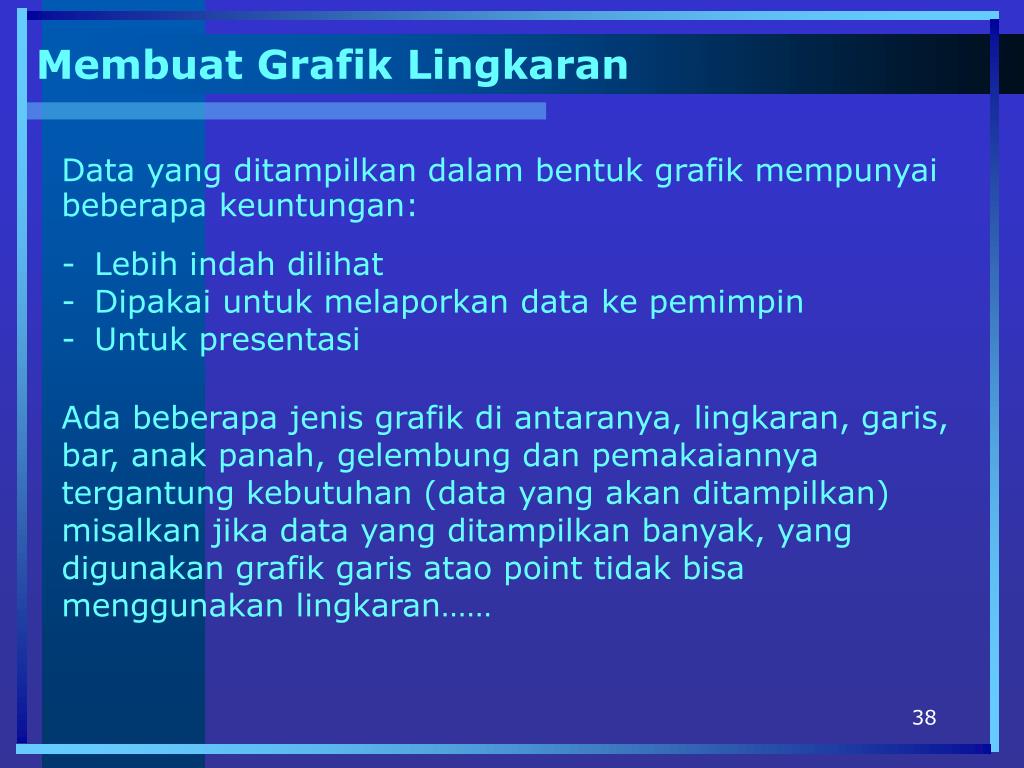 Membuat Grafik Lingkaran

Data yang ditampilkan dalam bentuk grafik mempunyai beberapa keuntungan:

- Lebih indah dilihat
- Dipakai untuk melaporkan data ke pemimpin
- Untuk presentasi

Ada beberapa jenis grafik di antaranya, lingkaran, garis, bar, anak panah, gelembung dan pemakaiannya tergantung kebutuhan (data yang akan ditampilkan) misalkan jika data yang ditampilkan banyak, yang digunakan grafik garis atao point tidak bisa menggunakan lingkaran……

38